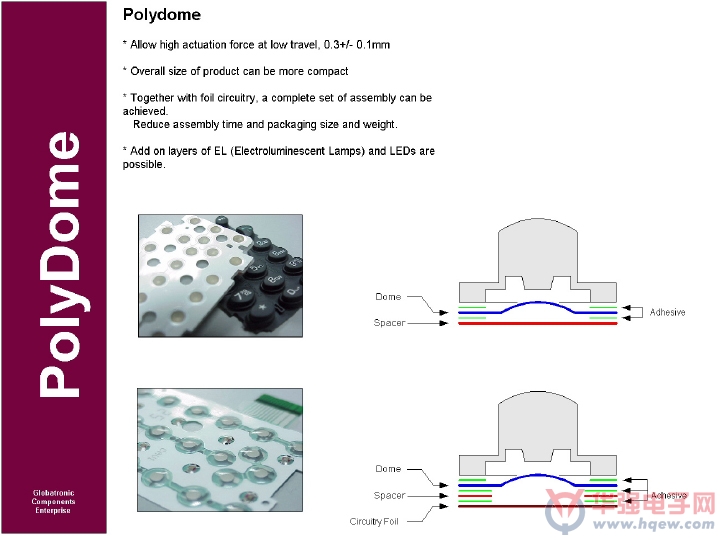 PolyDome

Globatronic Components Enterprise

Polydome

* Allow high actuation force at low travel, 0.3+/- 0.1mm

* Overall size of product can be more compact

* Together with foil circuitry, a complete set of assembly can be achieved.
Reduce assembly time and packaging size and weight.

* Add on layers of EL (Electroluminescent Lamps) and LEDs are possible.

Dome
Spacer
Adhesive

Dome
Spacer
Circuitry Foil
Adhesive

华强电子网
www.hqew.com